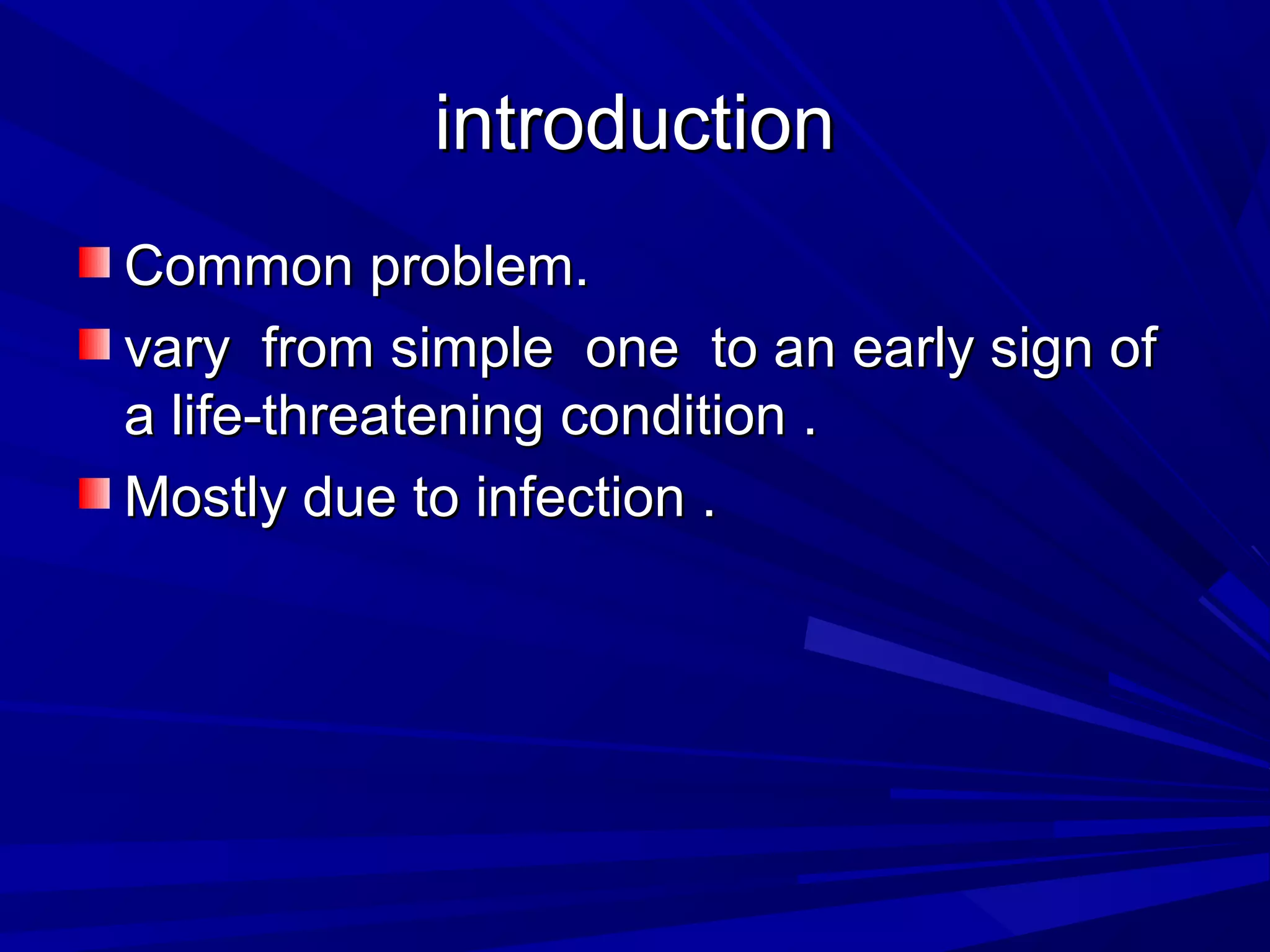 introduction

Common problem.

vary  from simple  one  to an early sign of a life-threatening condition .

Mostly due to infection .